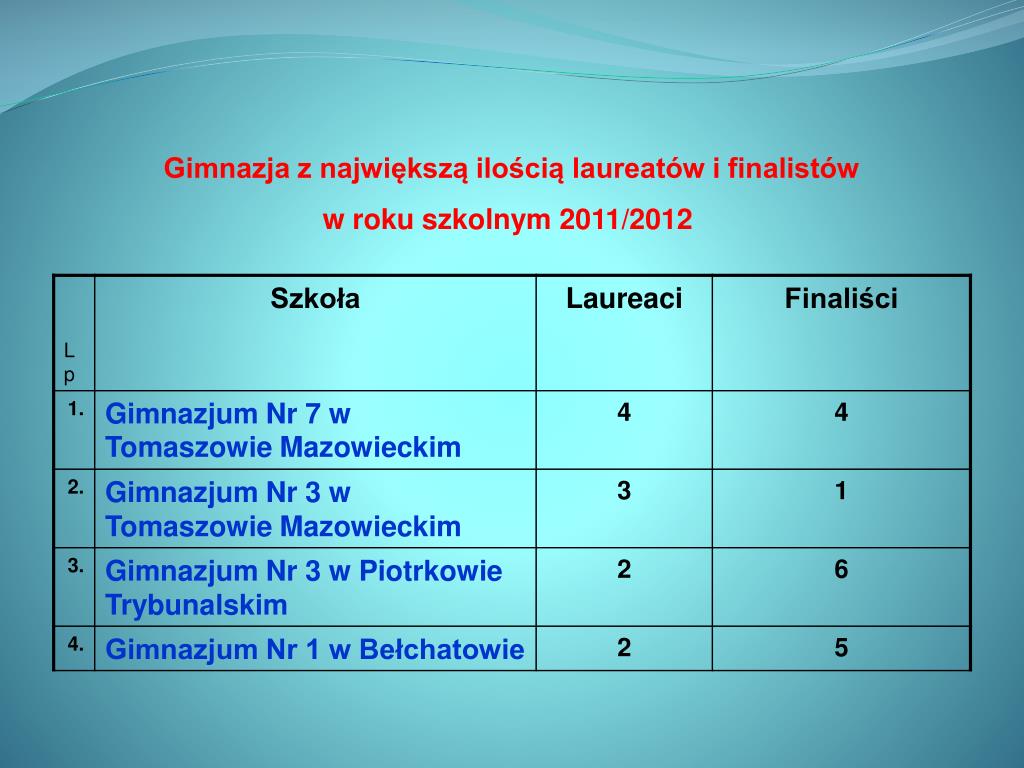 Gimnazja z największą ilością laureatów i finalistów

w roku szkolnym 2011/2012

| Lp | Szkoła | Laureaci | Finaliści |
|---|---|---|---|
| 1. | Gimnazjum Nr 7 w Tomaszowie Mazowieckim | 4 | 4 |
| 2. | Gimnazjum Nr 3 w Tomaszowie Mazowieckim | 3 | 1 |
| 3. | Gimnazjum Nr 3 w Piotrkowie Trybunalskim | 2 | 6 |
| 4. | Gimnazjum Nr 1 w Bełchatowie | 2 | 5 |